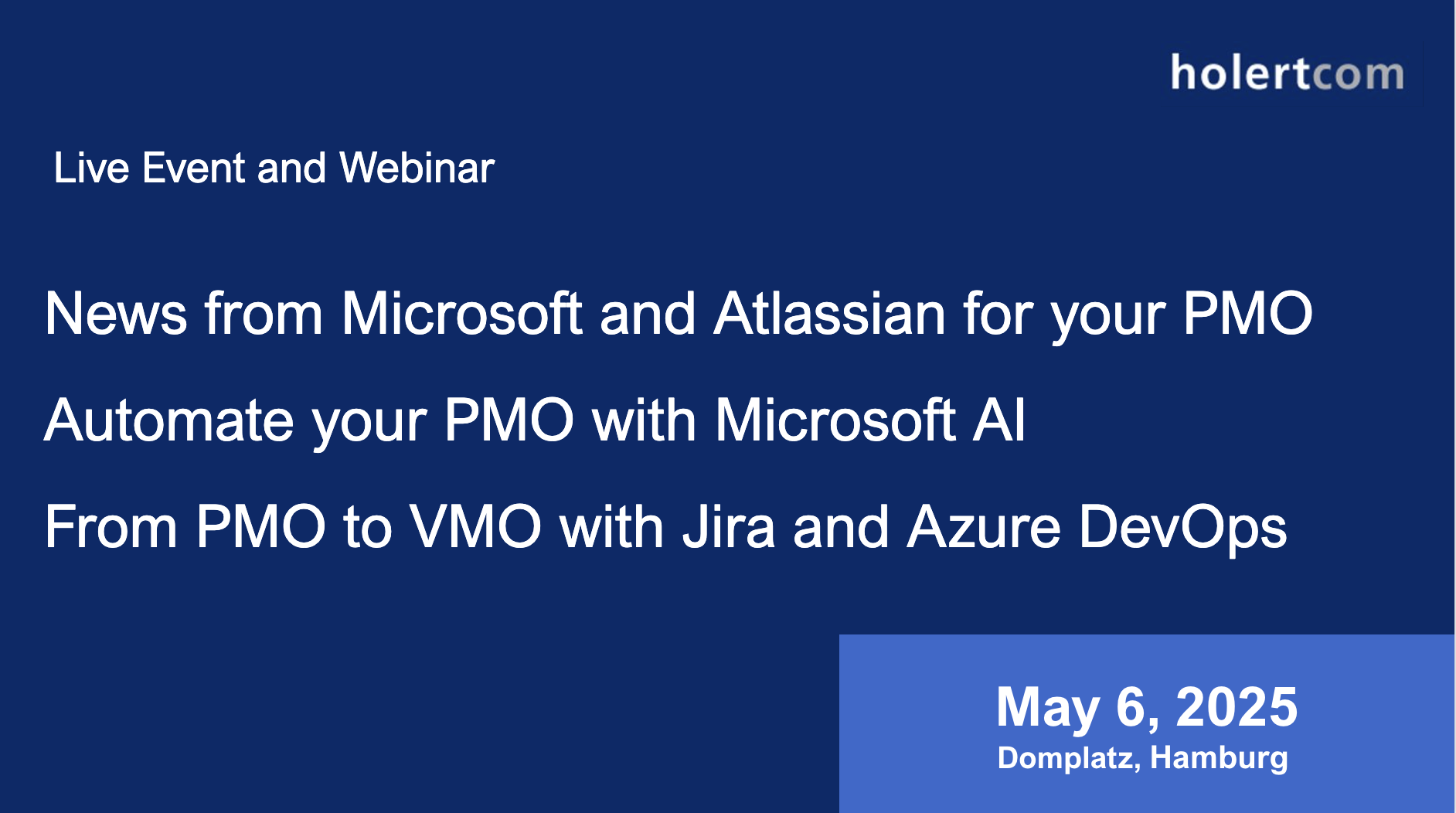 holertcom

Live Event and Webinar

News from Microsoft and Atlassian for your PMO

Automate your PMO with Microsoft AI

From PMO to VMO with Jira and Azure DevOps

May 6, 2025
Domplatz, Hamburg